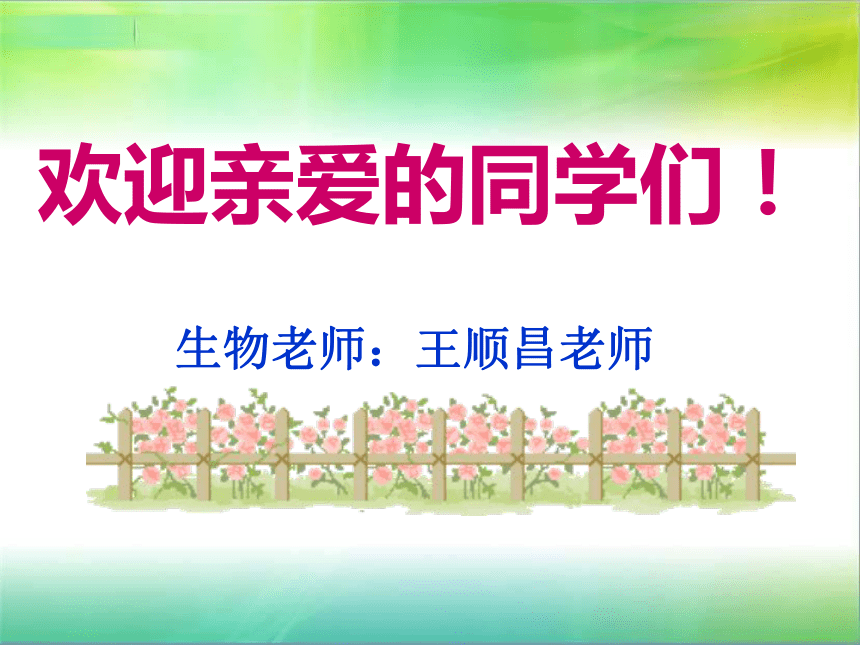 欢迎亲爱的同学们！

生物老师：王顺昌老师